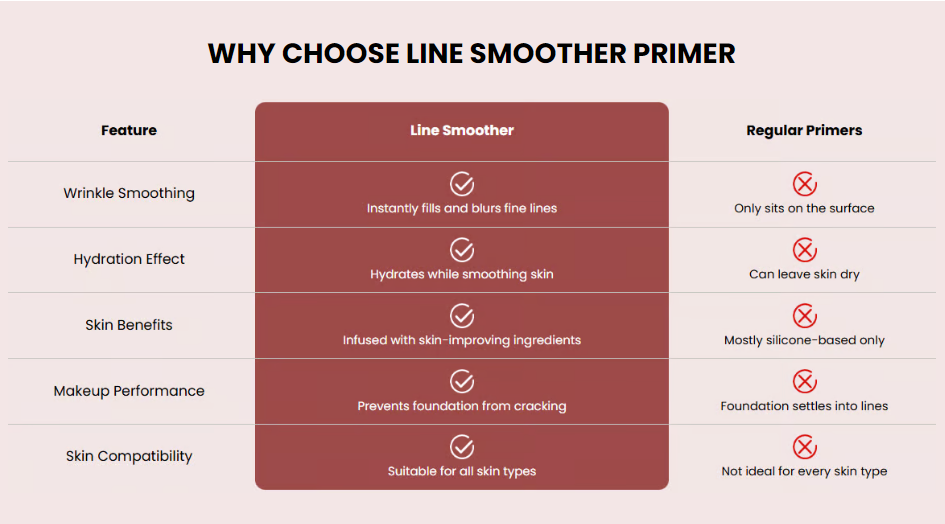 WHY CHOOSE LINE SMOOTHER PRIMER

| Feature | Line Smoother | Regular Primers |
|---|---|---|
| Wrinkle Smoothing | Instantly fills and blurs fine lines | Only sits on the surface |
| Hydration Effect | Hydrates while smoothing skin | Can leave skin dry |
| Skin Benefits | Infused with skin-improving ingredients | Mostly silicone-based only |
| Makeup Performance | Prevents foundation from cracking | Foundation settles into lines |
| Skin Compatibility | Suitable for all skin types | Not ideal for every skin type |